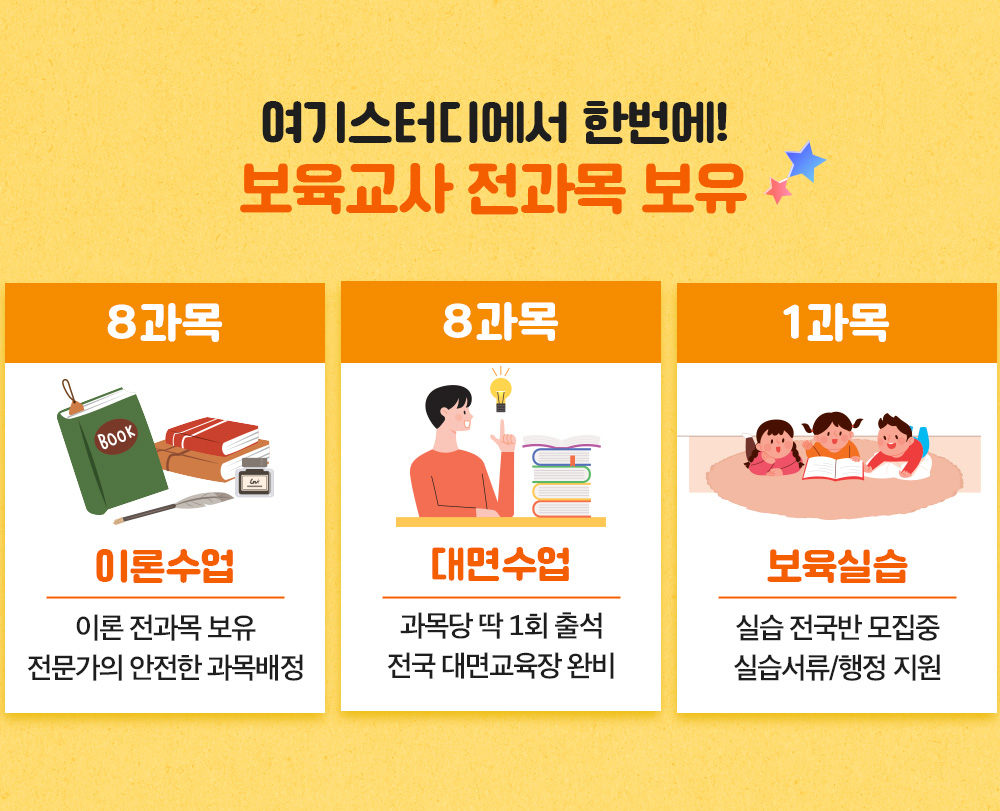 여기스터디에서 한번에!
보육교사 전과목 보유

8과목

BOOK

이론수업

이론 전과목 보유
전문가의 안전한 과목배정

8과목

대면수업

과목당 딱 1회 출석
전국 대면교육장 완비

1과목

보육실습

실습 전국반 모집중
실습서류/행정 지원